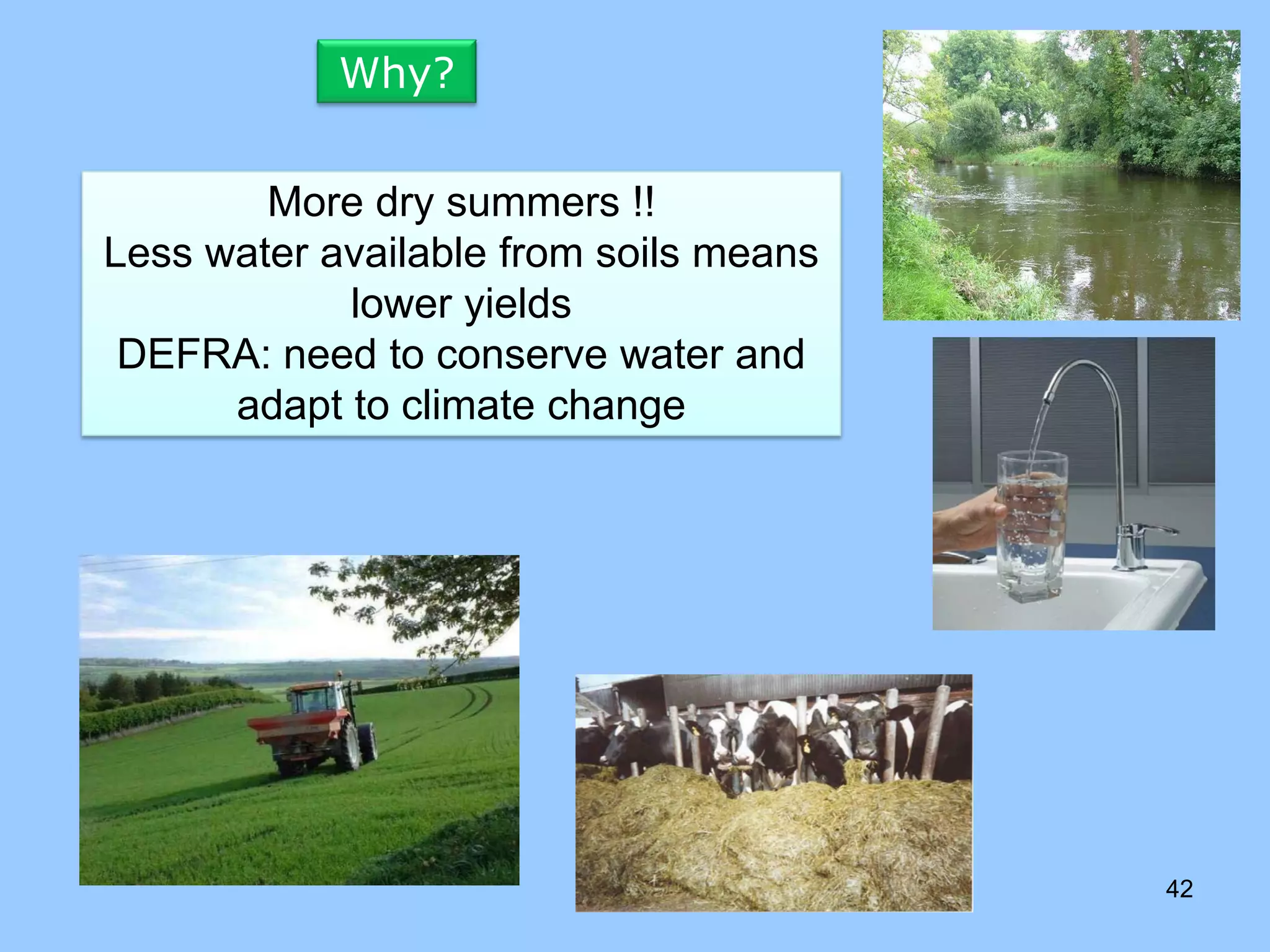 Why?

More dry summers !!
Less water available from soils means lower yields
DEFRA: need to conserve water and adapt to climate change

42